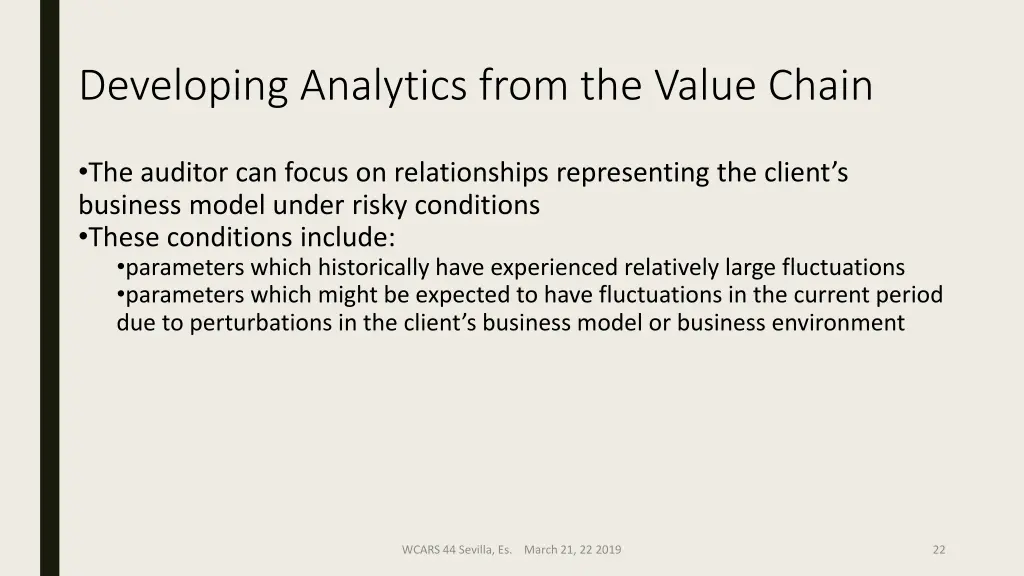 Developing Analytics from the Value Chain

•The auditor can focus on relationships representing the client's business model under risky conditions
•These conditions include:
•parameters which historically have experienced relatively large fluctuations
•parameters which might be expected to have fluctuations in the current period due to perturbations in the client's business model or business environment

WCARS 44 Sevilla, Es. March 21, 22 2019

22